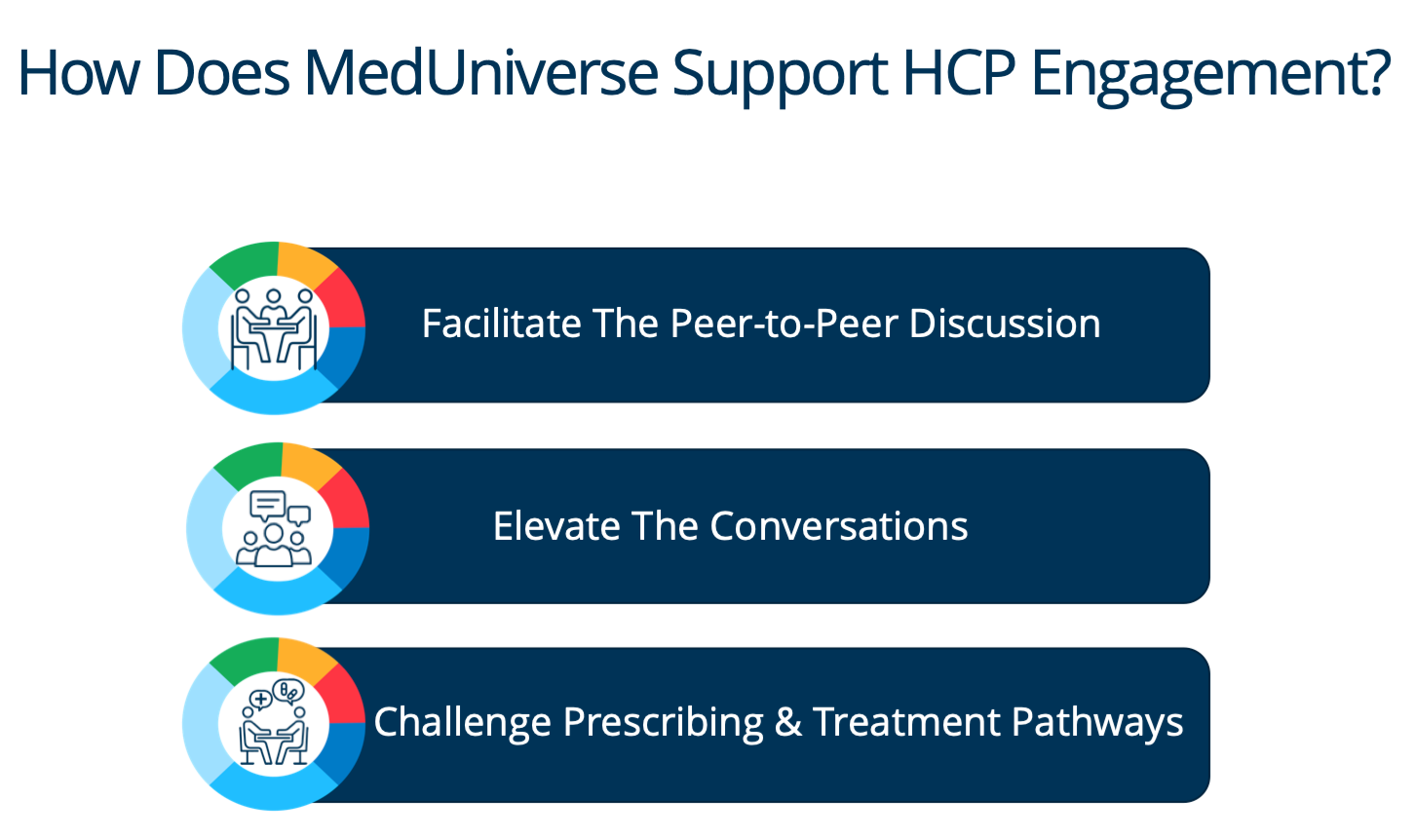 How Does MedUniverse Support HCP Engagement?

Facilitate The Peer-to-Peer Discussion

Elevate The Conversations

Challenge Prescribing & Treatment Pathways